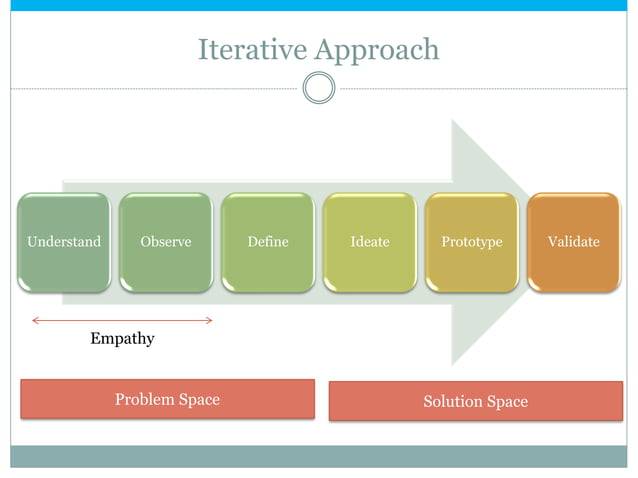 Iterative Approach

Understand

Observe

Define

Ideate

Prototype

Validate

Empathy

Problem Space

Solution Space